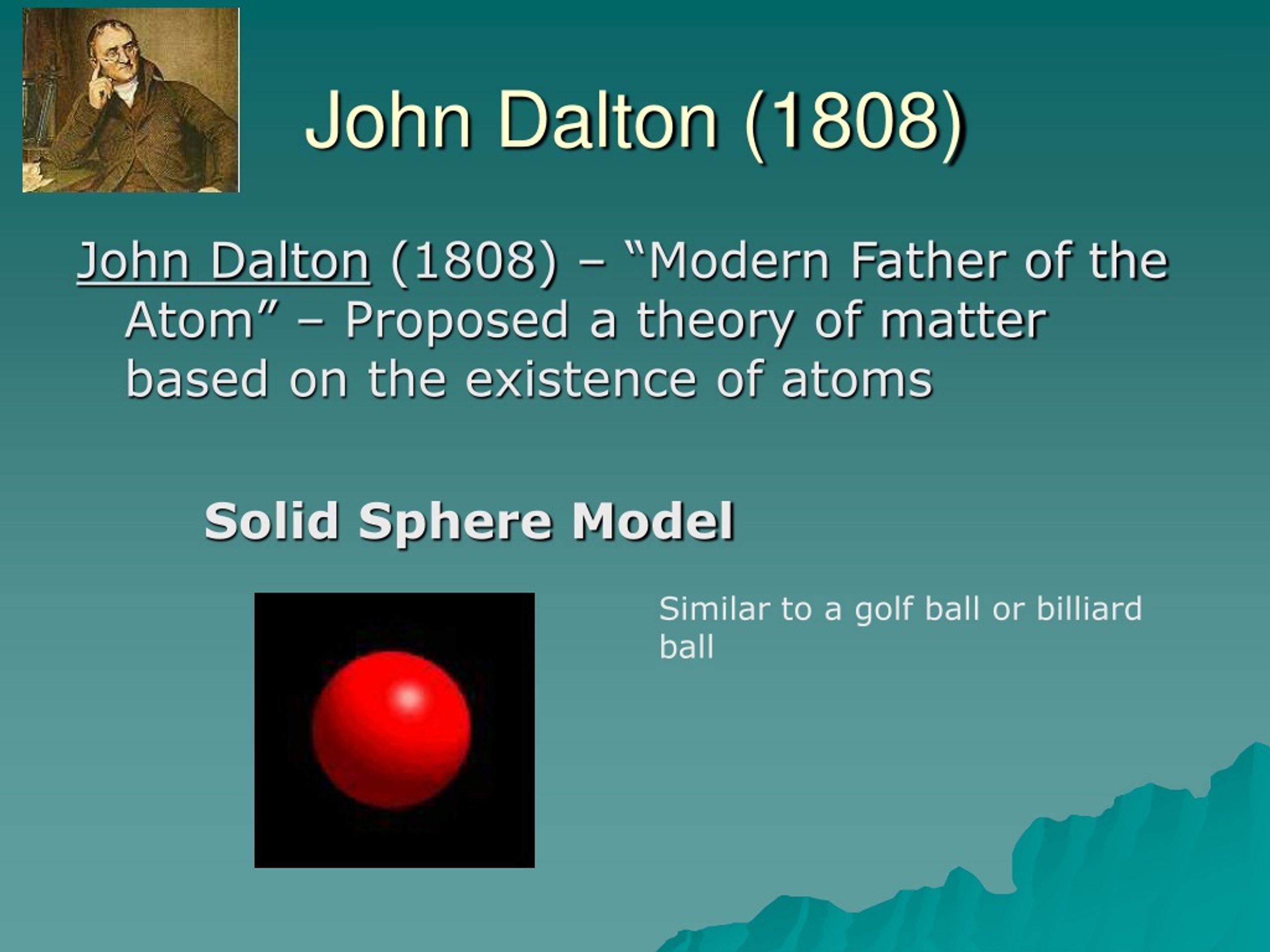 John Dalton (1808)

John Dalton (1808) – “Modern Father of the Atom” – Proposed a theory of matter based on the existence of atoms

Solid Sphere Model

Similar to a golf ball or billiard ball